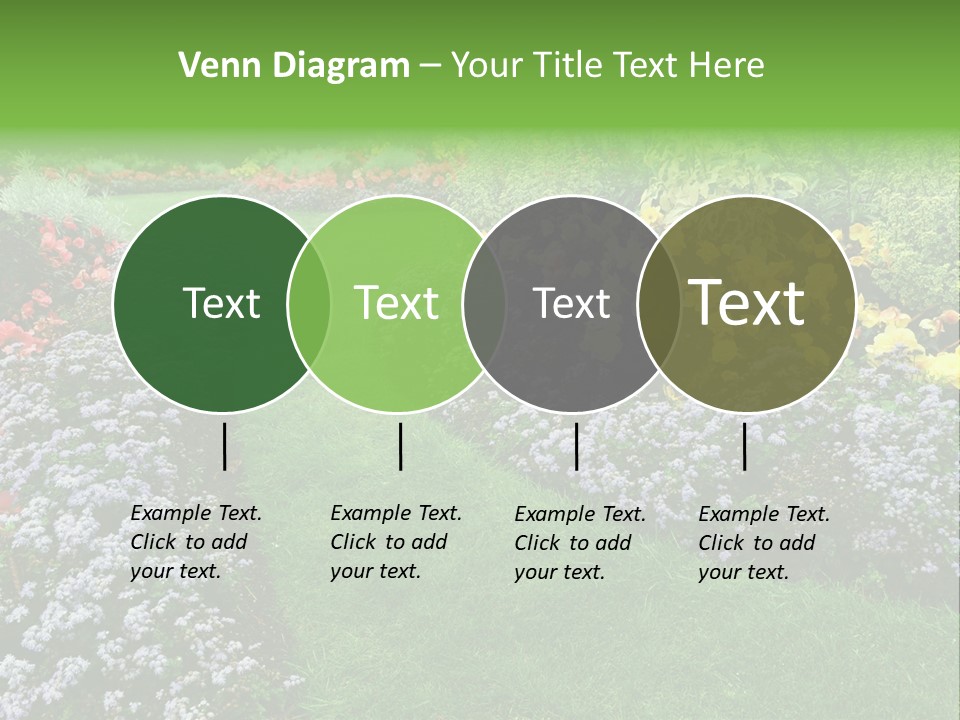 Venn Diagram – Your Title Text Here

Text

Text

Text

Text

Example Text. Click to add your text.

Example Text. Click to add your text.

Example Text. Click to add your text.

Example Text. Click to add your text.